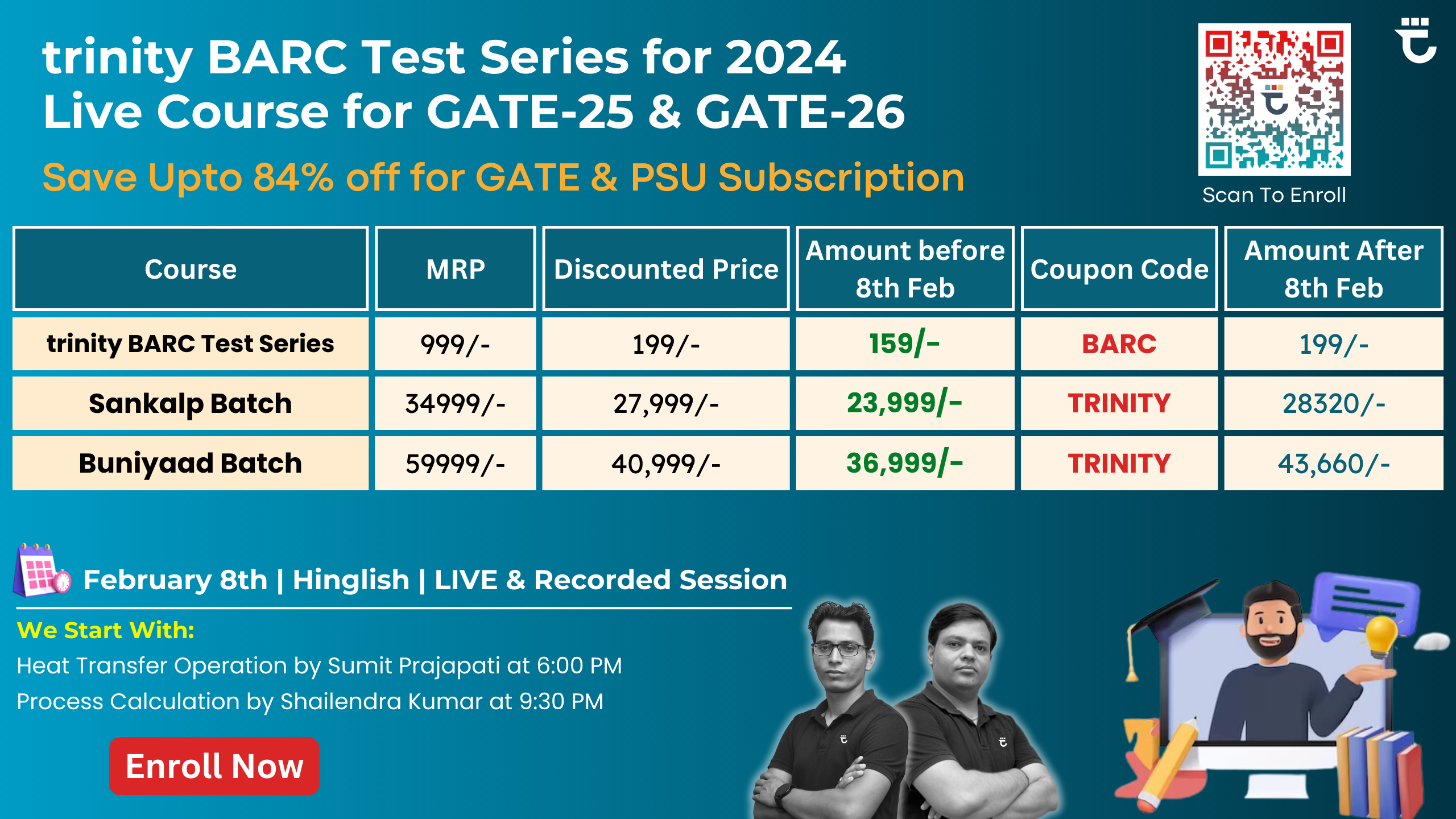 trinity BARC Test Series for 2024
Live Course for GATE-25 & GATE-26

Save Upto 84% off for GATE & PSU Subscription

Scan To Enroll

| Course | MRP | Discounted Price | Amount before 8th Feb | Coupon Code | Amount After 8th Feb |
|---|---|---|---|---|---|
| trinity BARC Test Series | 999/- | 199/- | 159/- | BARC | 199/- |
| Sankalp Batch | 34999/- | 27,999/- | 23,999/- | TRINITY | 28320/- |
| Buniyaad Batch | 59999/- | 40,999/- | 36,999/- | TRINITY | 43,660/- |

February 8th | Hinglish | LIVE & Recorded Session

We Start With:
Heat Transfer Operation by Sumit Prajapati at 6:00 PM
Process Calculation by Shailendra Kumar at 9:30 PM

Enroll Now